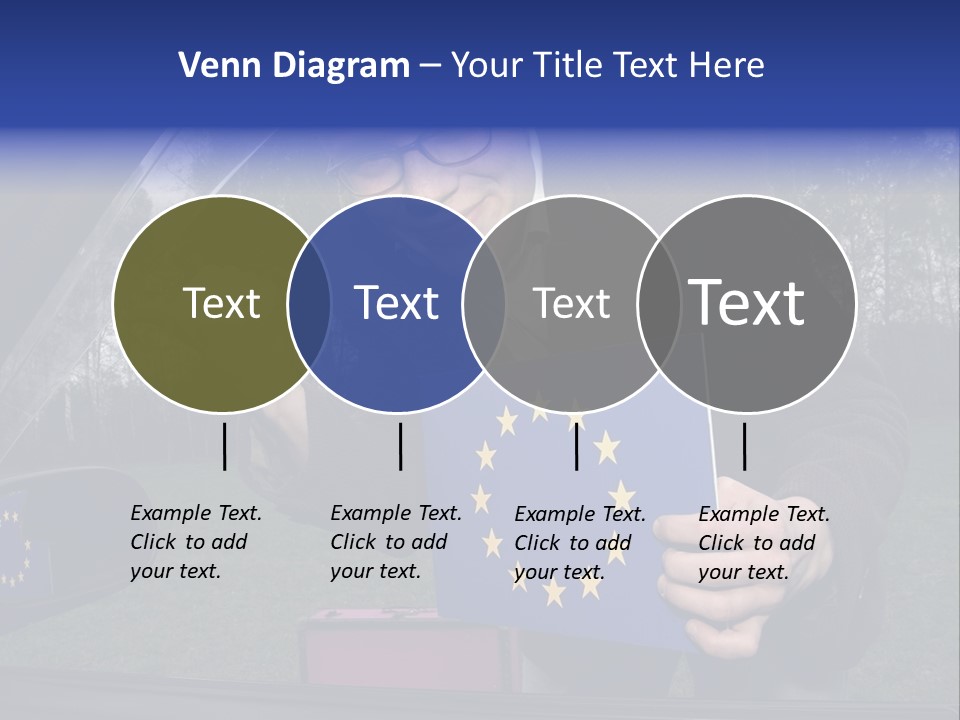 Venn Diagram – Your Title Text Here

Text

Text

Text

Text

Example Text. Click to add your text.

Example Text. Click to add your text.

Example Text. Click to add your text.

Example Text. Click to add your text.